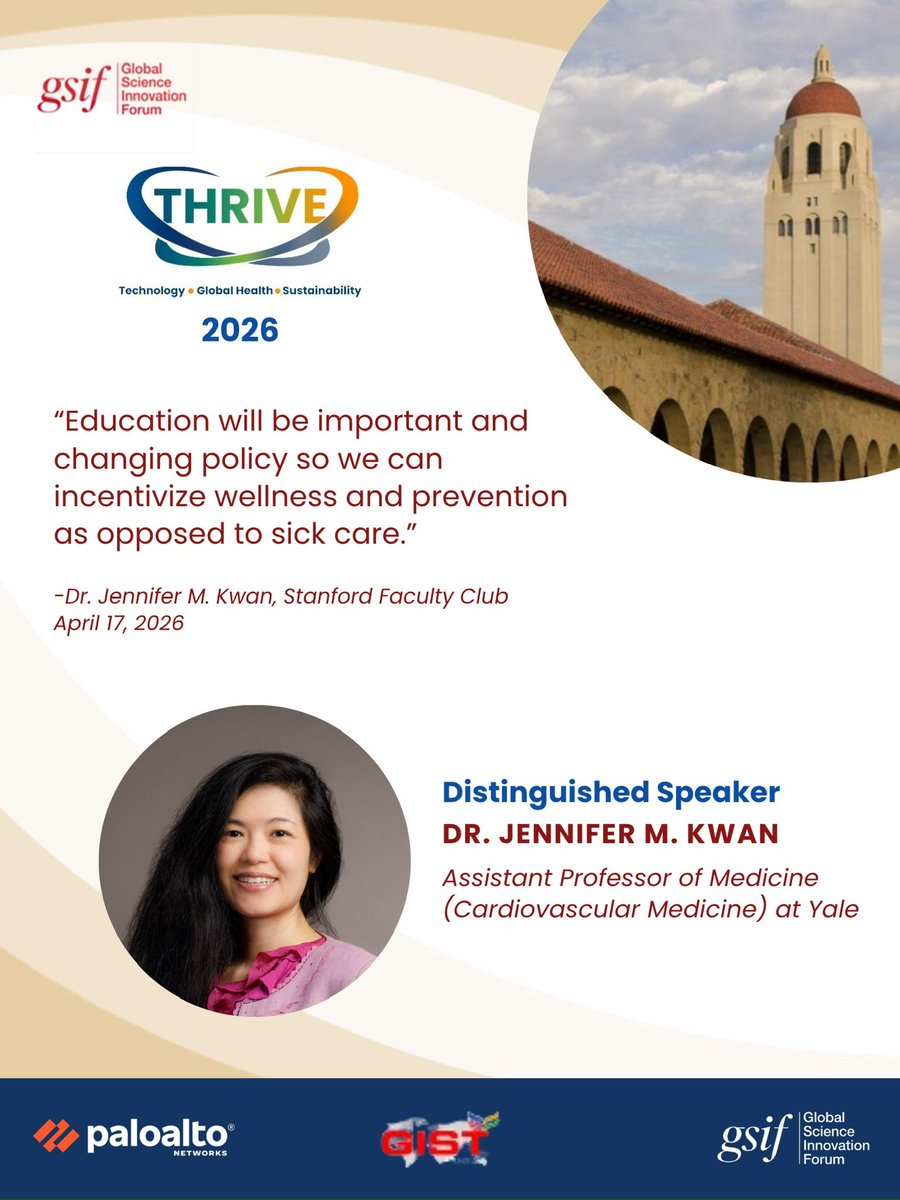 gsif Global Science Innovation Forum

THRIVE

Technology • Global Health • Sustainability

2026

“Education will be important and changing policy so we can incentivize wellness and prevention as opposed to sick care.”

-Dr. Jennifer M. Kwan, Stanford Faculty Club
April 17, 2026

Distinguished Speaker
DR. JENNIFER M. KWAN
Assistant Professor of Medicine (Cardiovascular Medicine) at Yale

paloalto NETWORKS

GIST

gsif Global Science Innovation Forum